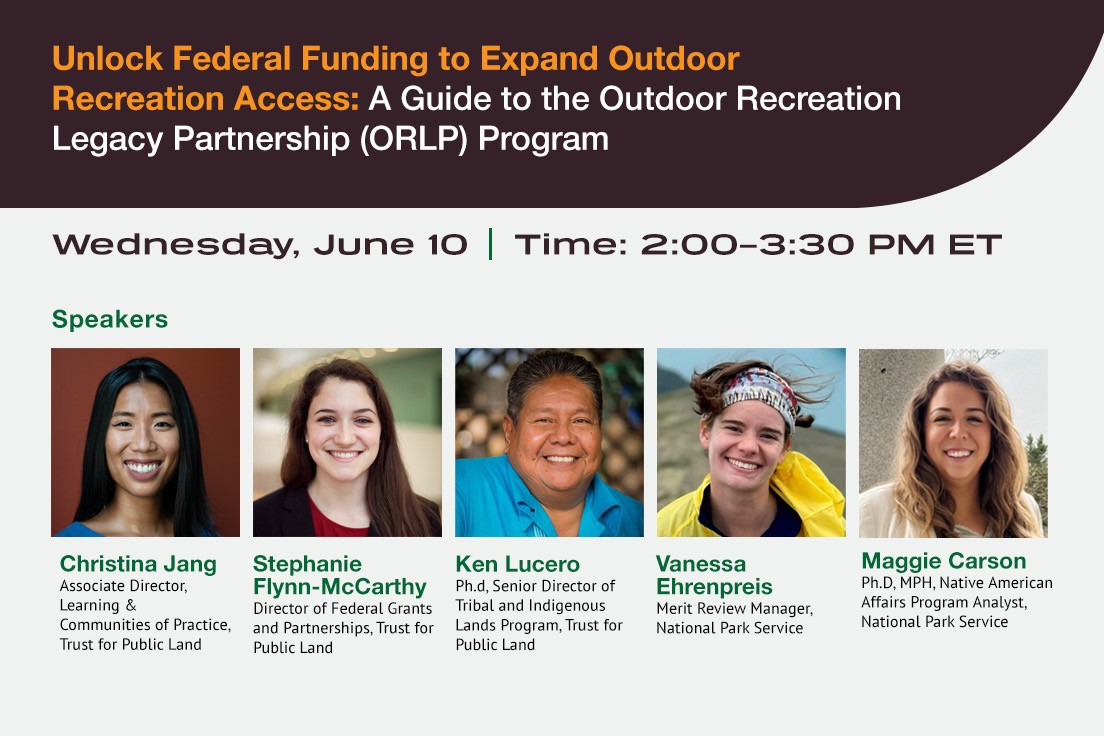 Unlock Federal Funding to Expand Outdoor Recreation Access: A Guide to the Outdoor Recreation Legacy Partnership (ORLP) Program

Wednesday, June 10 | Time: 2:00–3:30 PM ET

Speakers

Christina Jang
Associate Director, Learning & Communities of Practice, Trust for Public Land

Stephanie Flynn-McCarthy
Director of Federal Grants and Partnerships, Trust for Public Land

Ken Lucero
Ph.d, Senior Director of Tribal and Indigenous Lands Program, Trust for Public Land

Vanessa Ehrenpreis
Merit Review Manager, National Park Service

Maggie Carson
Ph.D, MPH, Native American Affairs Program Analyst, National Park Service